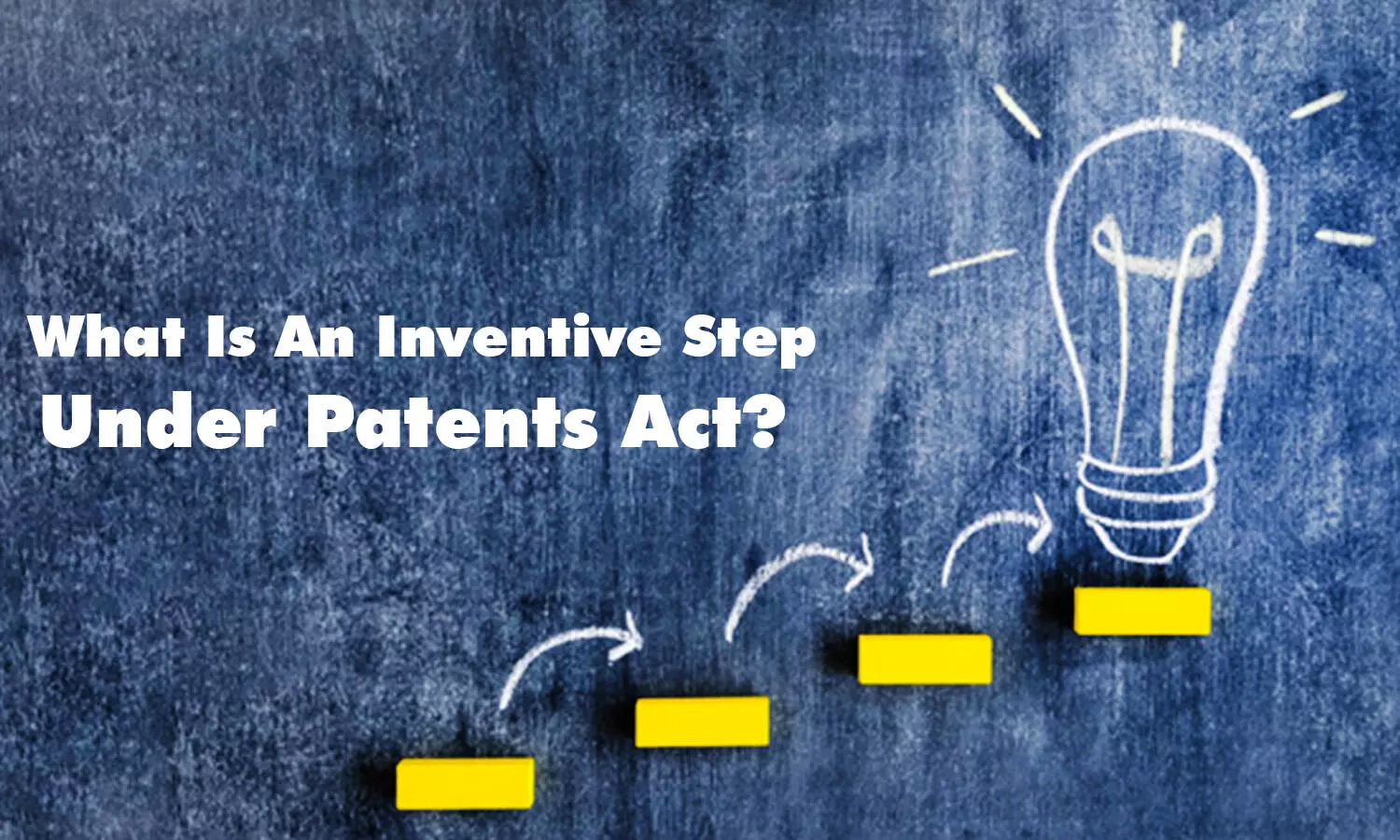 What Is An Inventive Step
Under Patents Act?